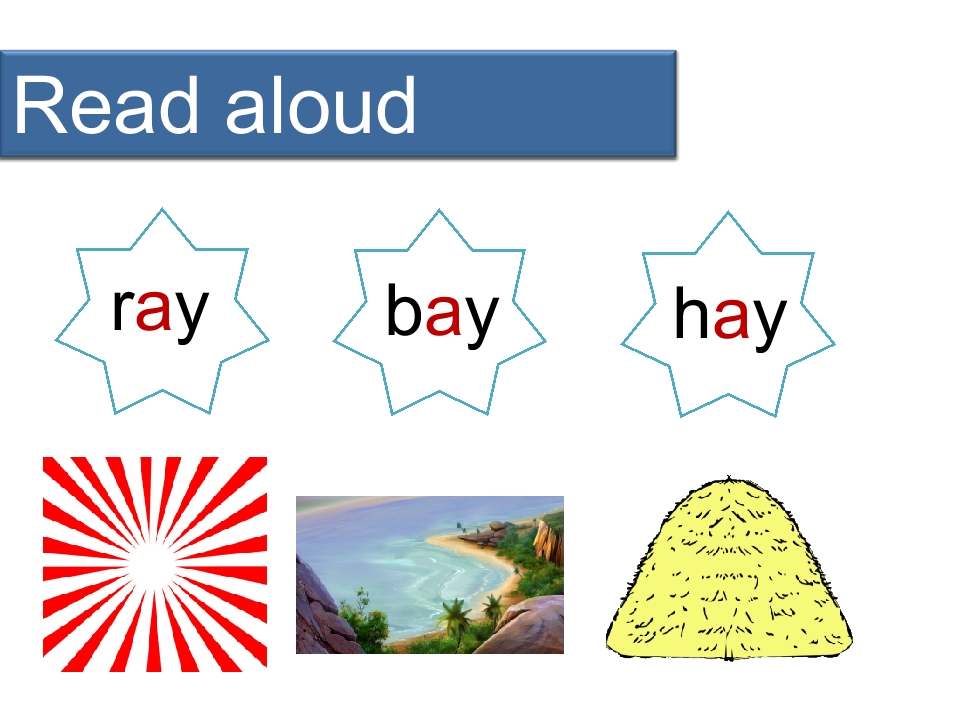 Read aloud

ray

bay

hay